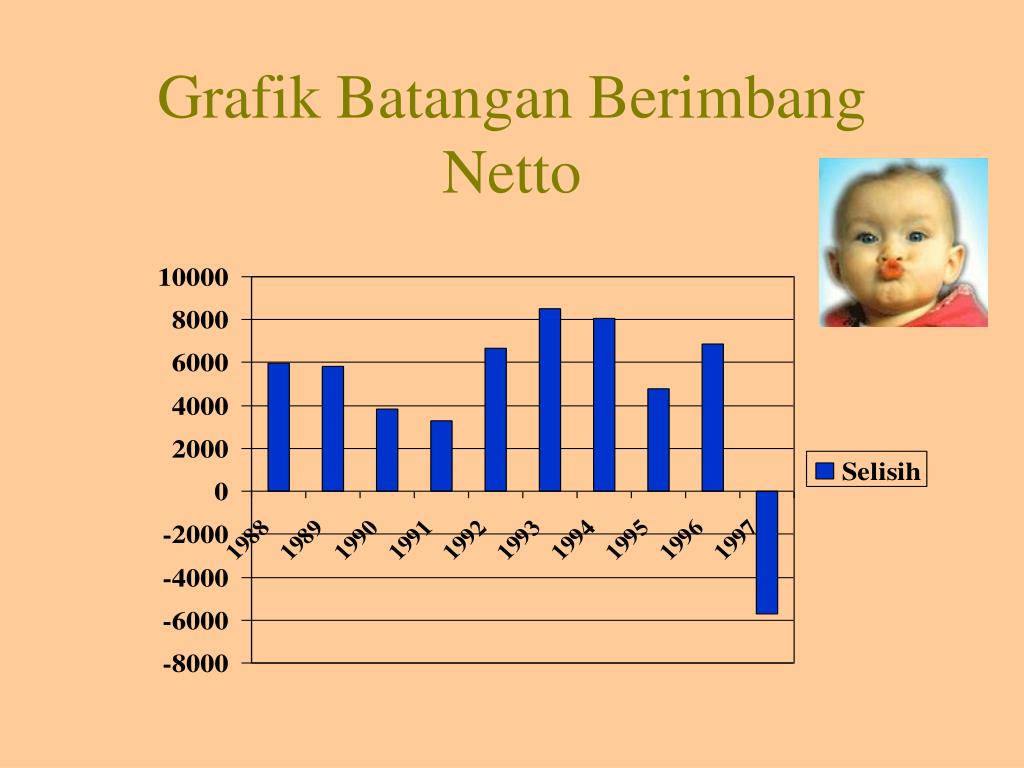 Grafik Batangan Berimbang Netto

10000
8000
6000
4000
2000
0
-2000
-4000
-6000
-8000

1988
1989
1990
1991
1992
1993
1994
1995
1996
1997

Selisih